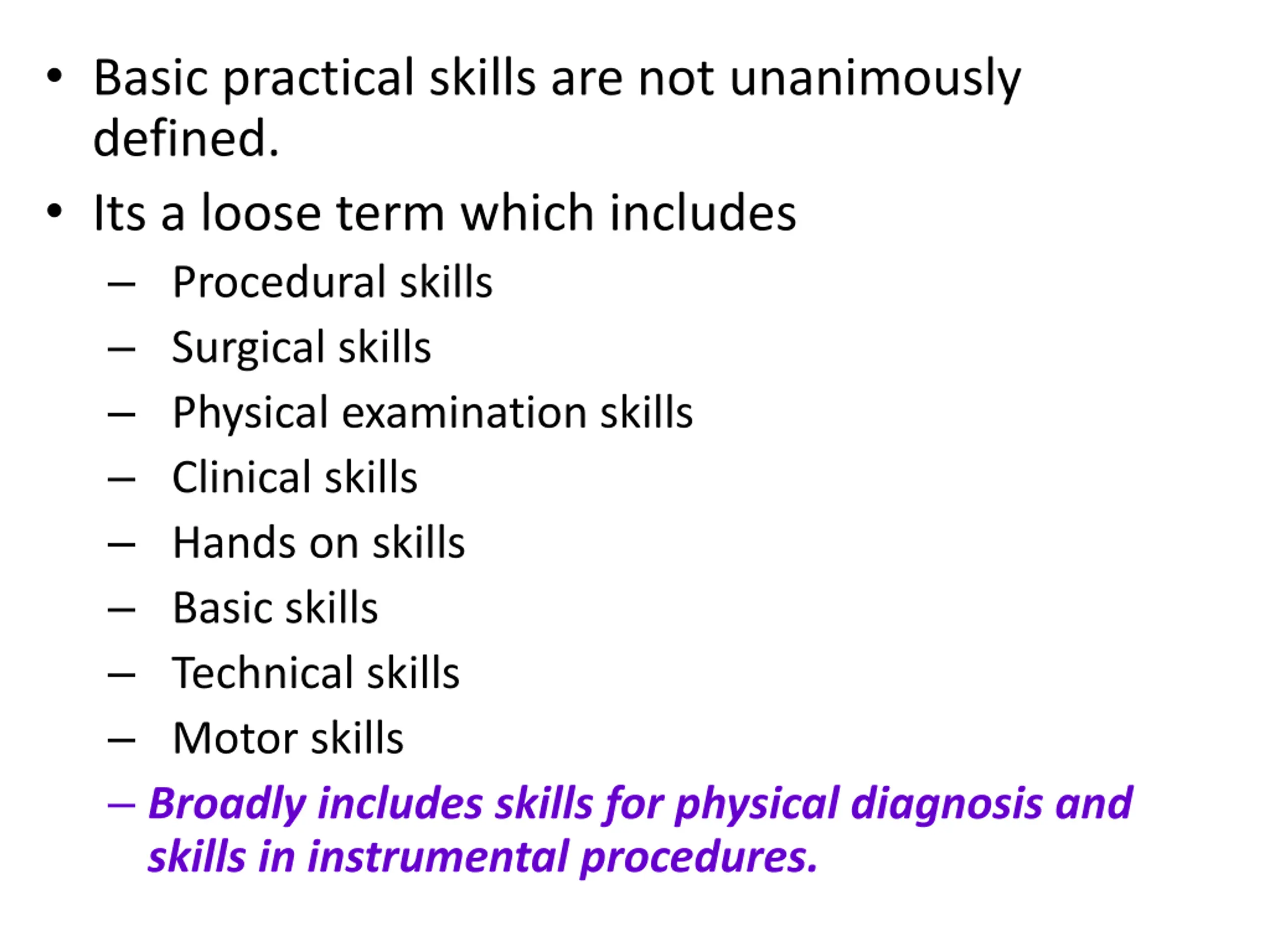 • Basic practical skills are not unanimously defined.

• Its a loose term which includes

– Procedural skills

– Surgical skills

– Physical examination skills

– Clinical skills

– Hands on skills

– Basic skills

– Technical skills

– Motor skills

– Broadly includes skills for physical diagnosis and skills in instrumental procedures.